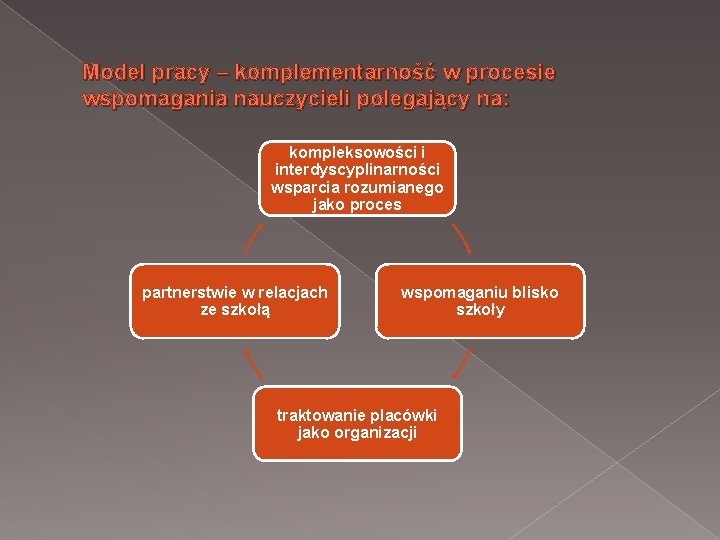 Model pracy – komplementarność w procesie wspomagania nauczycieli polegający na:

kompleksowości i interdyscyplinarności wsparcia rozumianego jako proces

wspomaganiu blisko szkoły

traktowanie placówki jako organizacji

partnerstwie w relacjach ze szkołą